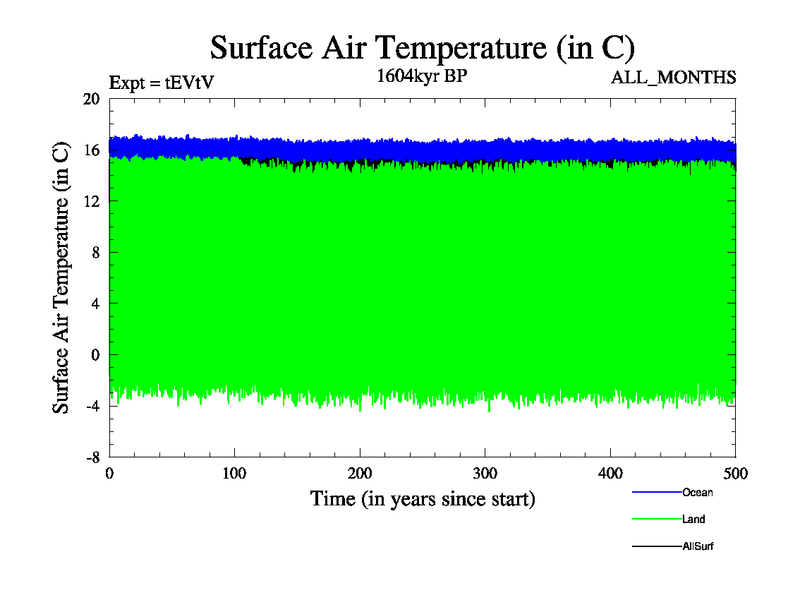 Surface Air Temperature (in C)

Expt = tEVtV

1604kyr BP

ALL_MONTHS

Surface Air Temperature (in C)

20
16
12
8
4
0
-4
-8

0
100
200
300
400
500

Time (in years since start)

Ocean

Land

AllSurf